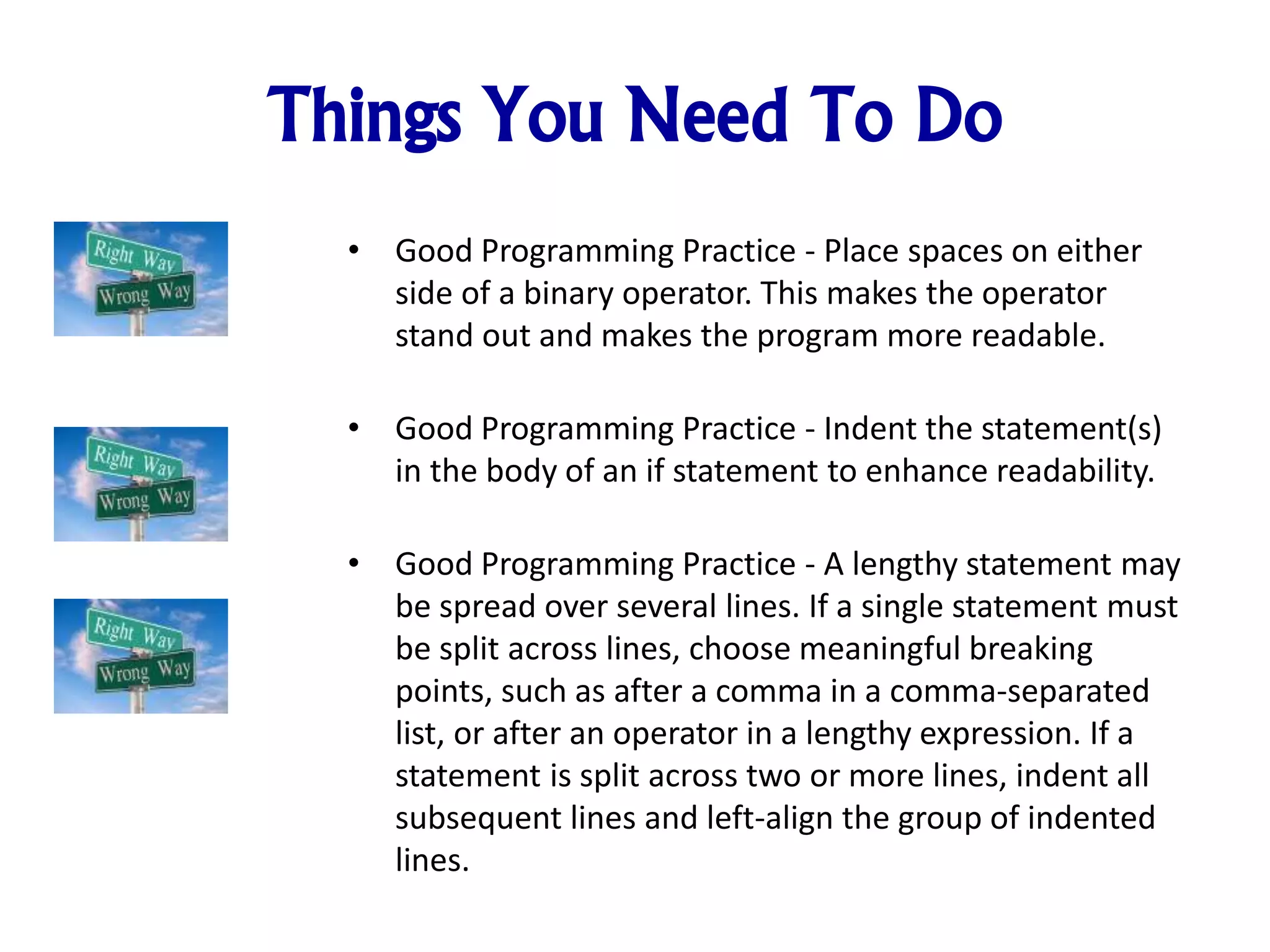 Things You Need To Do

Right Way
Wrong Way

• Good Programming Practice - Place spaces on either side of a binary operator. This makes the operator stand out and makes the program more readable.

Right Way
Wrong Way

• Good Programming Practice - Indent the statement(s) in the body of an if statement to enhance readability.

Right Way
Wrong Way

• Good Programming Practice - A lengthy statement may be spread over several lines. If a single statement must be split across lines, choose meaningful breaking points, such as after a comma in a comma-separated list, or after an operator in a lengthy expression. If a statement is split across two or more lines, indent all subsequent lines and left-align the group of indented lines.